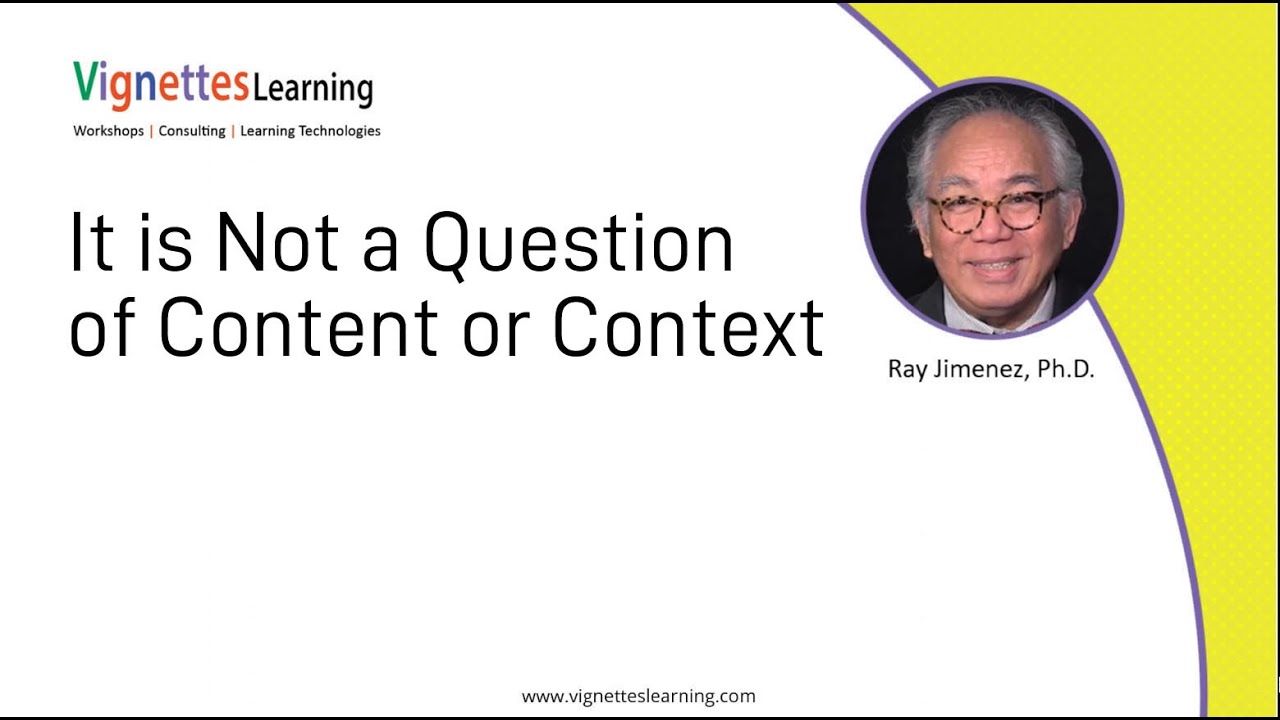 VignettesLearning
Workshops | Consulting | Learning Technologies

It is Not a Question of Content or Context

Ray Jimenez, Ph.D.

www.vignetteslearning.com